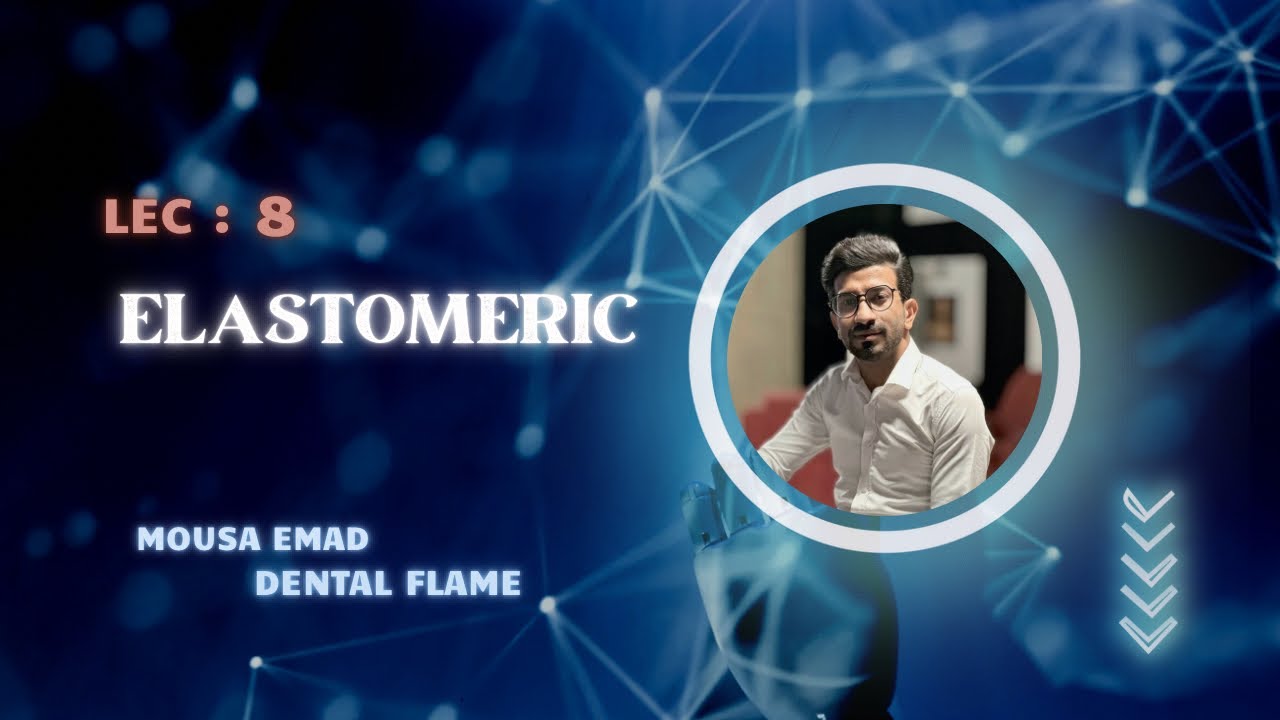 LEC : 8

ELASTOMERIC

MOUSA EMAD
DENTAL FLAME